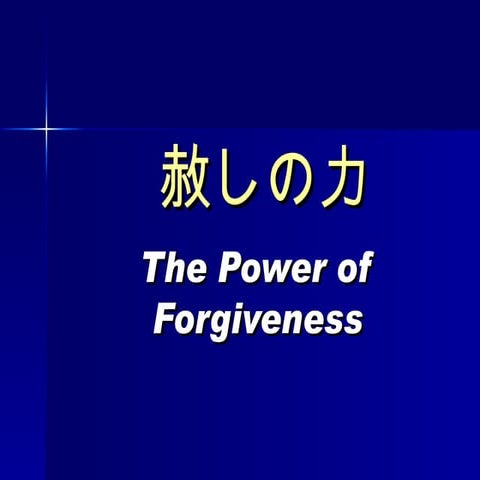 赦しの力

The Power of Forgiveness